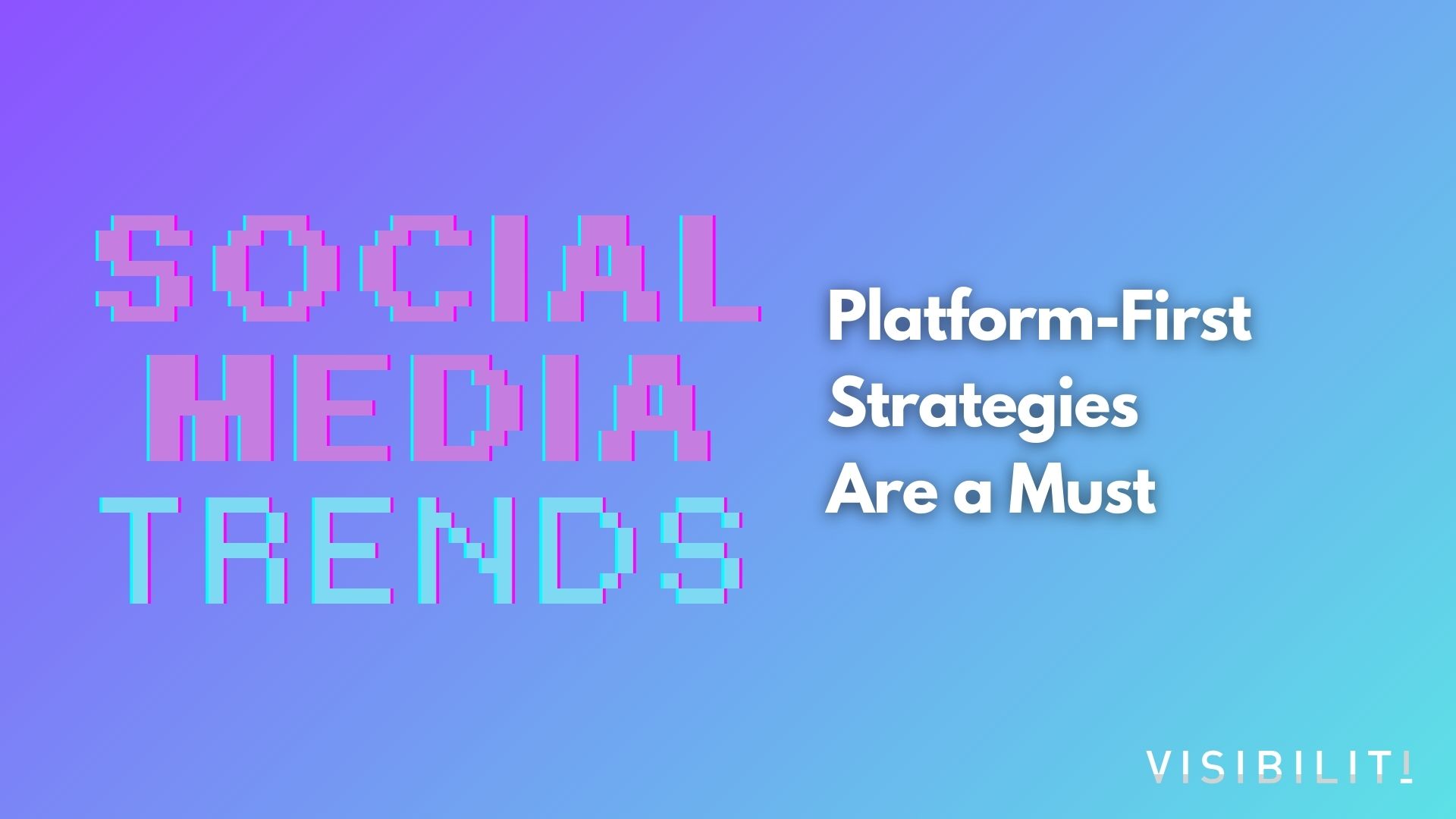 SOCIAL MEDIA TRENDS

Platform-First Strategies Are a Must

VISIBILITI